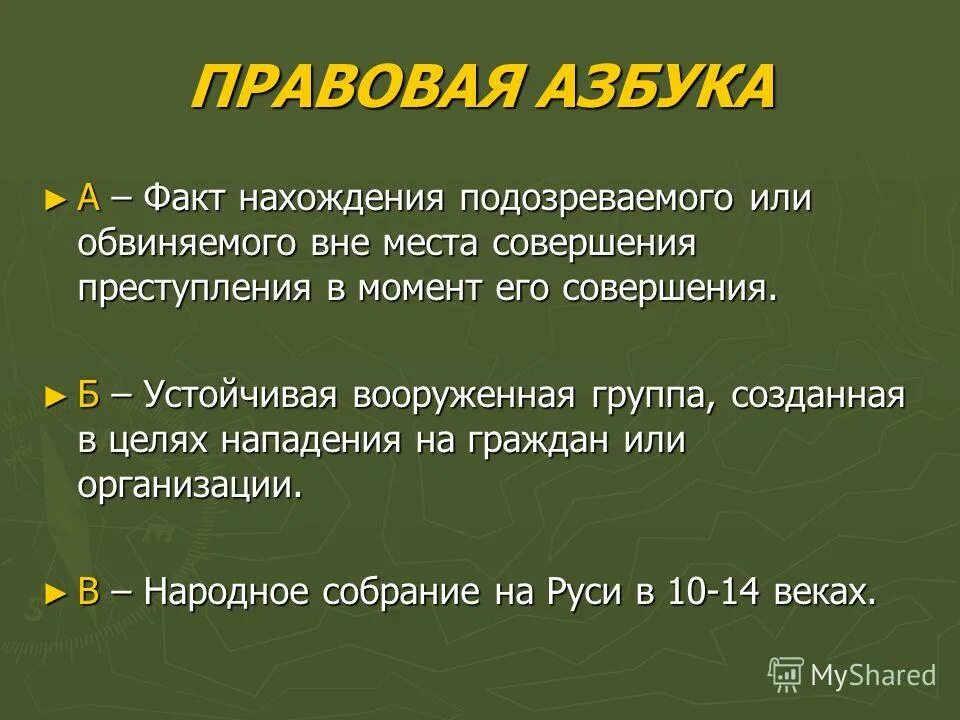 ПРАВОВАЯ АЗБУКА

► А – Факт нахождения подозреваемого или обвиняемого вне места совершения преступления в момент его совершения.

► Б – Устойчивая вооруженная группа, созданная в целях нападения на граждан или организации.

► В – Народное собрание на Руси в 10-14 веках.

MyShared